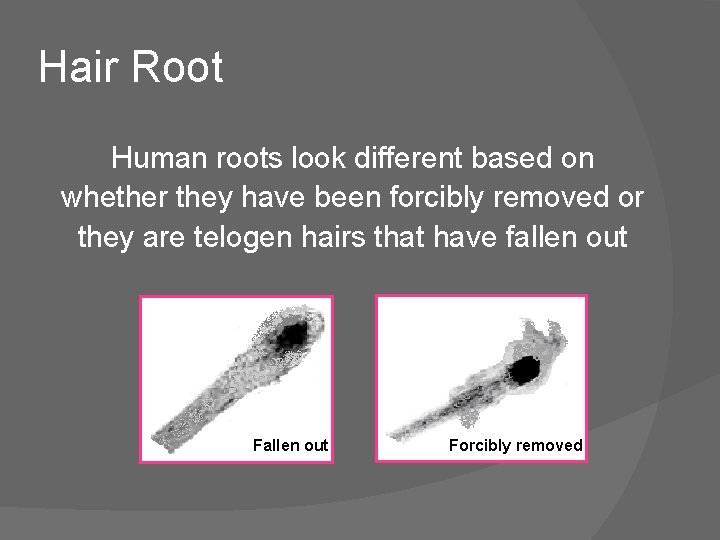 Hair Root

Human roots look different based on whether they have been forcibly removed or they are telogen hairs that have fallen out

Fallen out

Forcibly removed